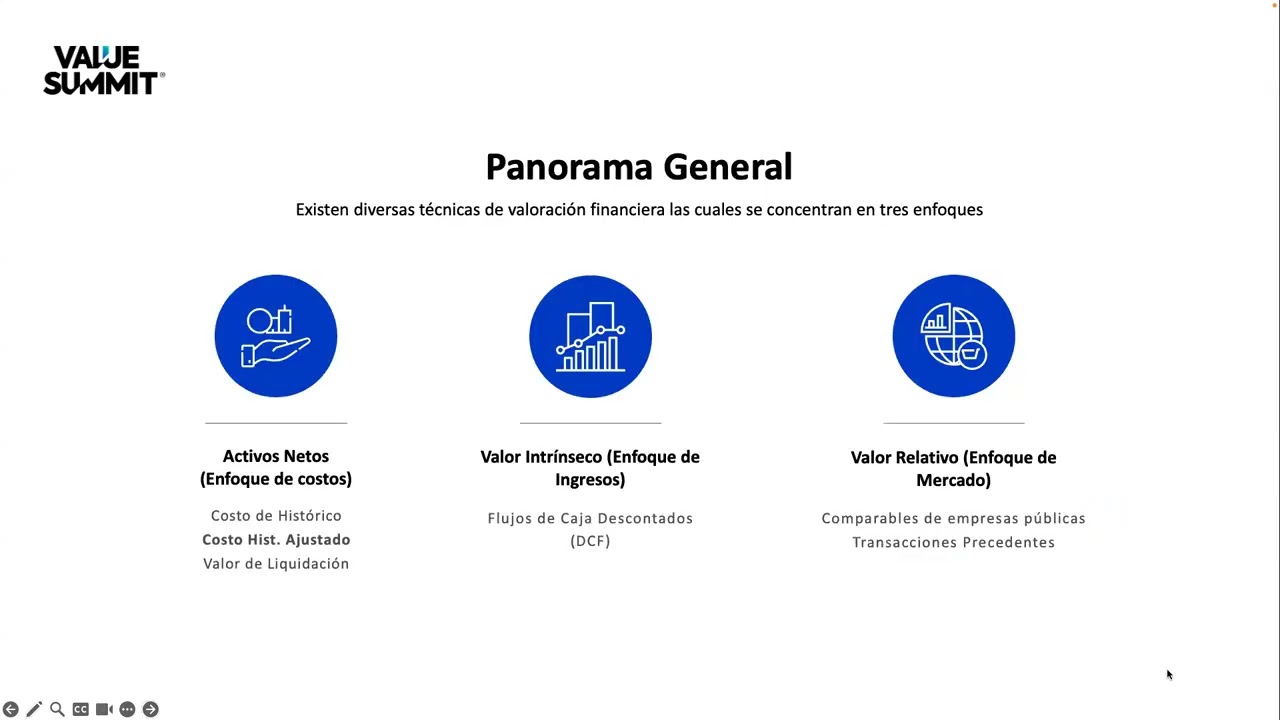 VALUE SUMMIT

Panorama General

Existen diversas técnicas de valoración financiera las cuales se concentran en tres enfoques

Activos Netos (Enfoque de costos)

Costo de Histórico
Costo Hist. Ajustado
Valor de Liquidación

Valor Intrínseco (Enfoque de Ingresos)

Flujos de Caja Descontados (DCF)

Valor Relativo (Enfoque de Mercado)

Comparables de empresas públicas
Transacciones Precedentes